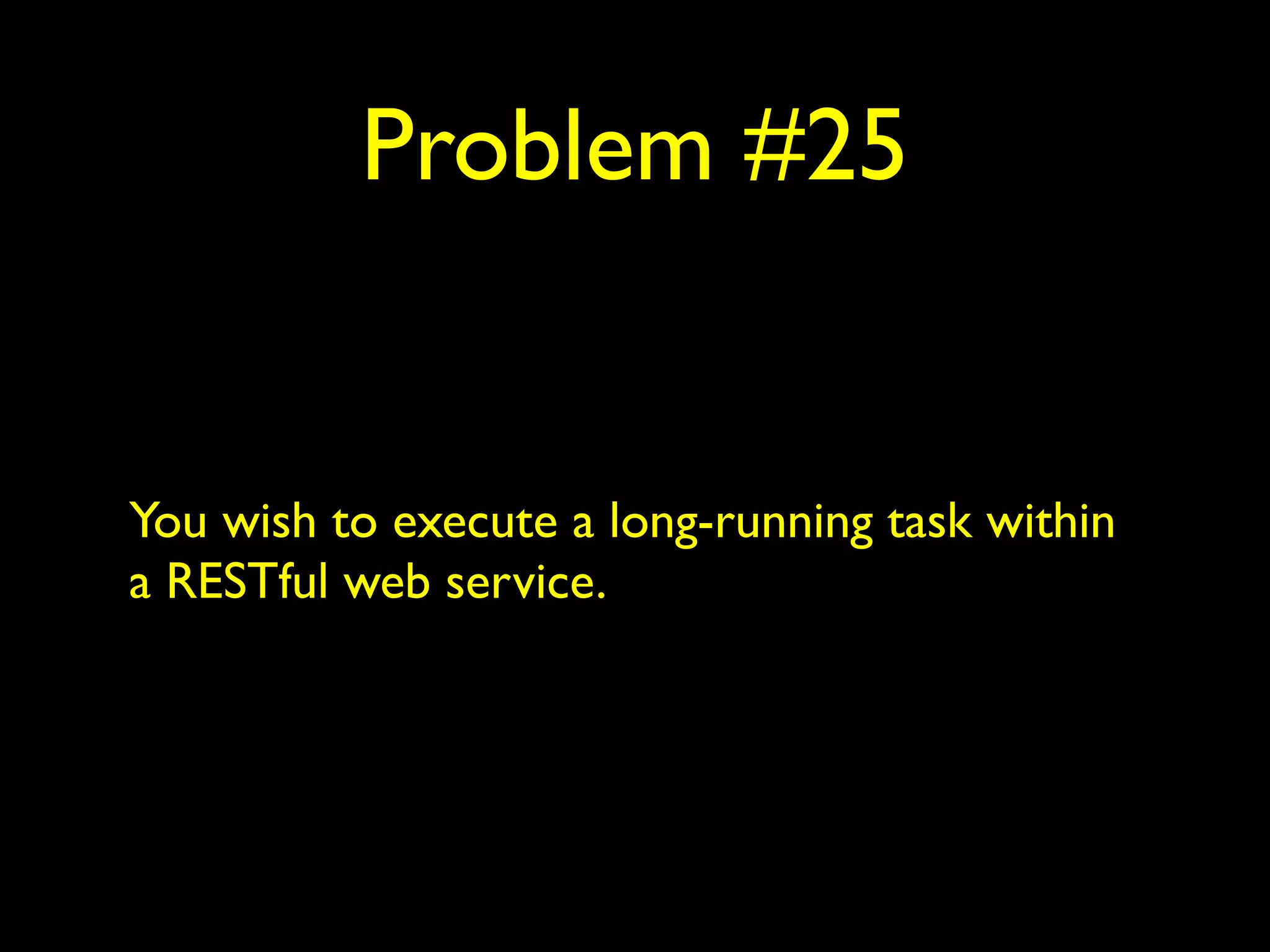 Problem #25

You wish to execute a long-running task within a RESTful web service.